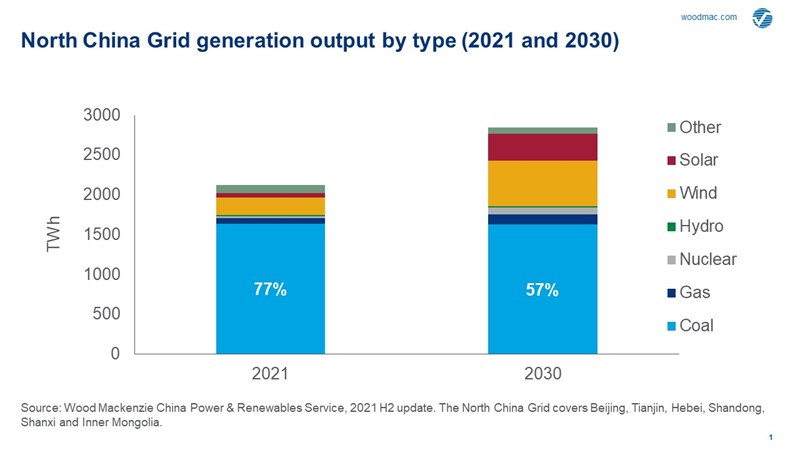 woodmac.com

North China Grid generation output by type (2021 and 2030)

3000
2500
2000
1500
1000
500
0

TWh

77%
57%

2021
2030

Other
Solar
Wind
Hydro
Nuclear
Gas
Coal

Source: Wood Mackenzie China Power & Renewables Service, 2021 H2 update. The North China Grid covers Beijing, Tianjin, Hebei, Shandong, Shanxi and Inner Mongolia.

1